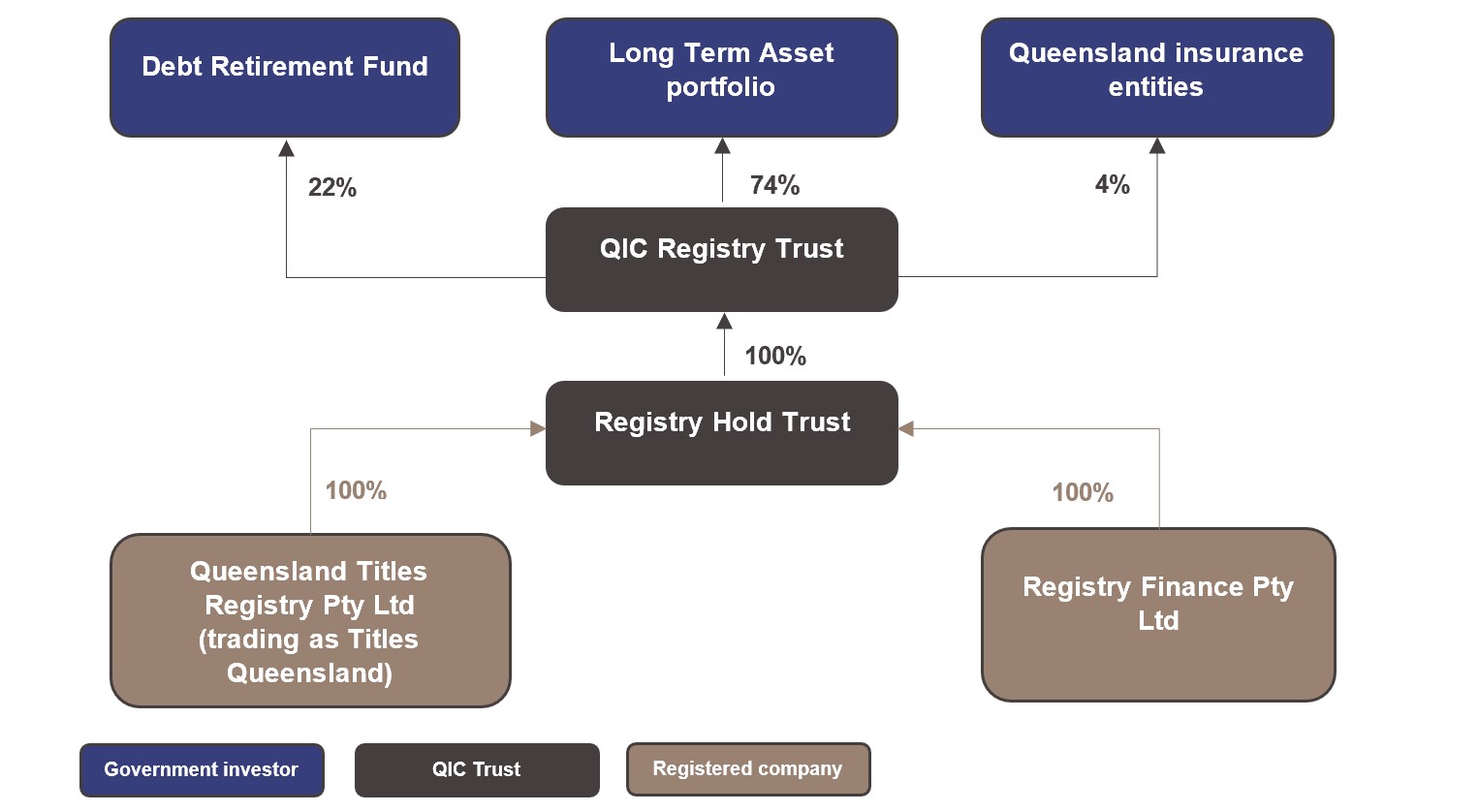 Debt Retirement Fund

Long Term Asset portfolio

Queensland insurance entities

22%

74%

4%

QIC Registry Trust

100%

Registry Hold Trust

100%

100%

Queensland Titles Registry Pty Ltd (trading as Titles Queensland)

Registry Finance Pty Ltd

Government investor

QIC Trust

Registered company